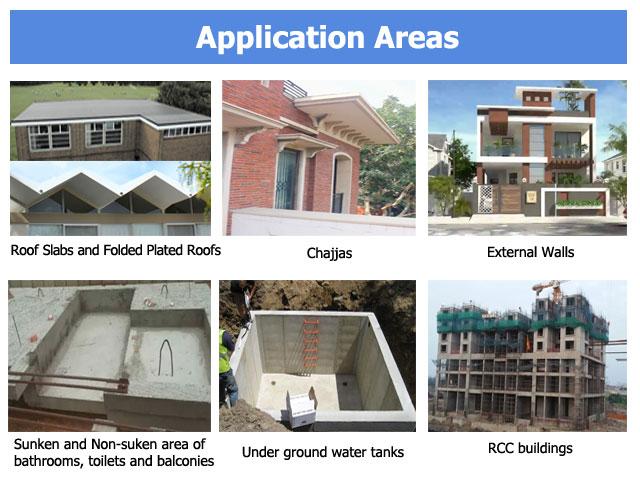 Application Areas

Roof Slabs and Folded Plated Roofs

Chajjas

External Walls

Sunken and Non-suken area of bathrooms, toilets and balconies

Under ground water tanks

RCC buildings